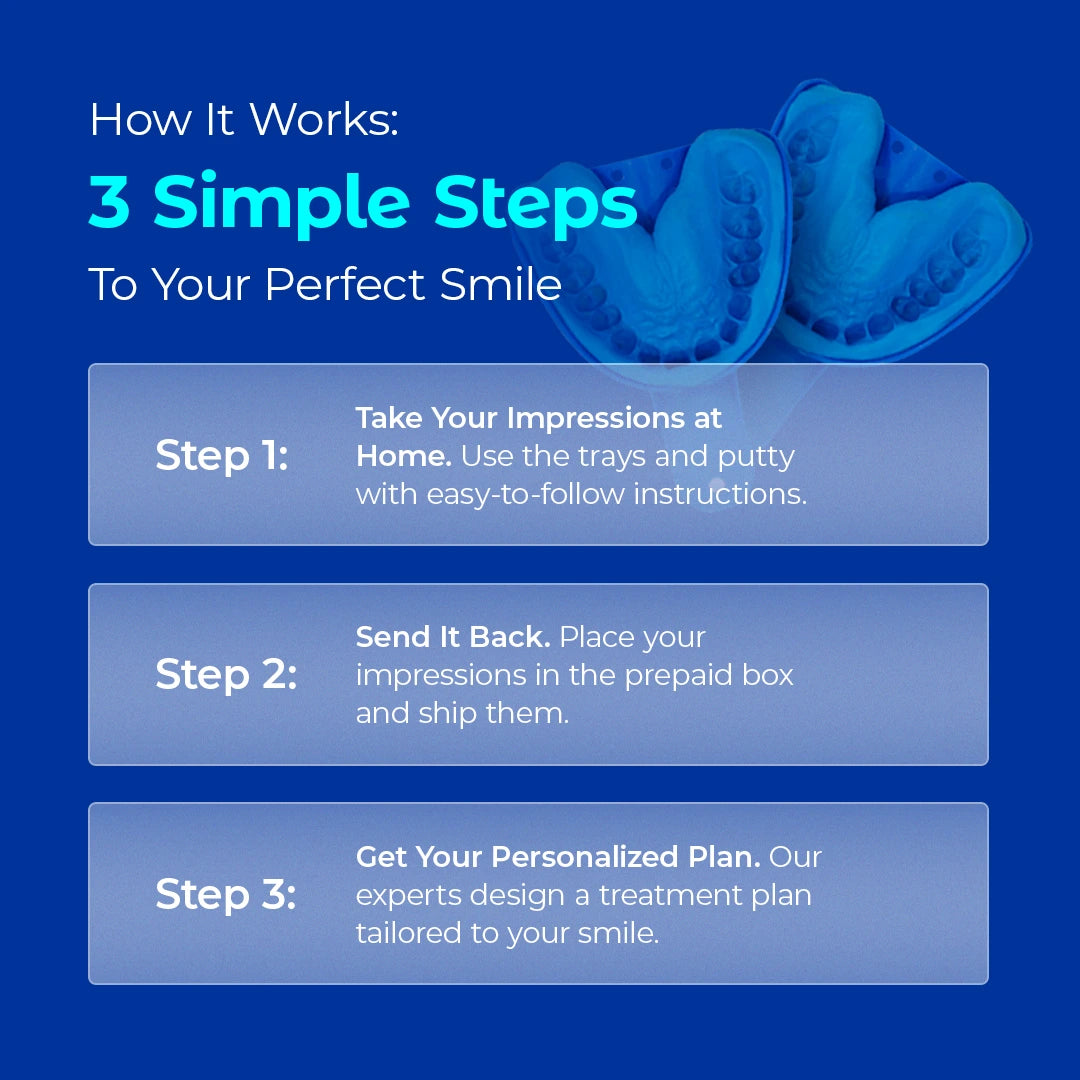 How It Works:

3 Simple Steps

To Your Perfect Smile

Step 1:

Take Your Impressions at Home. Use the trays and putty with easy-to-follow instructions.

Step 2:

Send It Back. Place your impressions in the prepaid box and ship them.

Step 3:

Get Your Personalized Plan. Our experts design a treatment plan tailored to your smile.